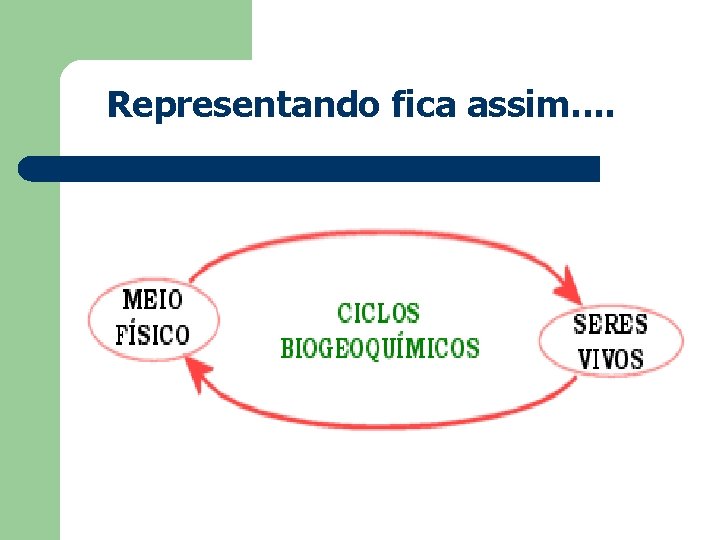 Representando fica assim….

MEIO FÍSICO

CICLOS BIOGEOQUÍMICOS

SERES VIVOS